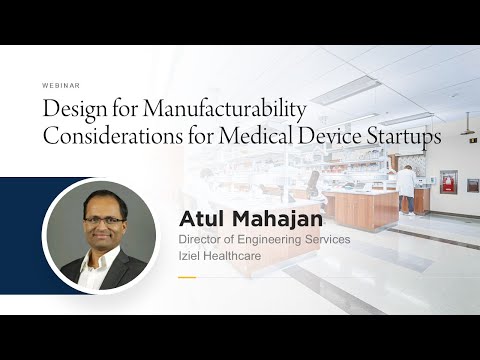 WEBINAR

Design for Manufacturability Considerations for Medical Device Startups

Atul Mahajan
Director of Engineering Services
Iziel Healthcare